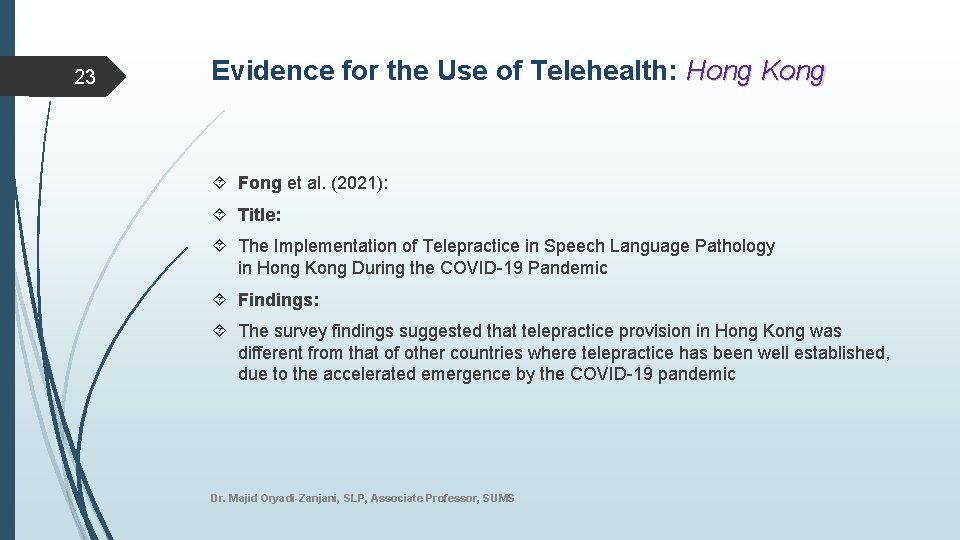 23

Evidence for the Use of Telehealth: Hong Kong

Fong et al. (2021):

Title:

The Implementation of Telepractice in Speech Language Pathology in Hong Kong During the COVID-19 Pandemic

Findings:

The survey findings suggested that telepractice provision in Hong Kong was different from that of other countries where telepractice has been well established, due to the accelerated emergence by the COVID-19 pandemic

Dr. Majid Oryadi-Zanjani, SLP, Associate Professor, SUMS